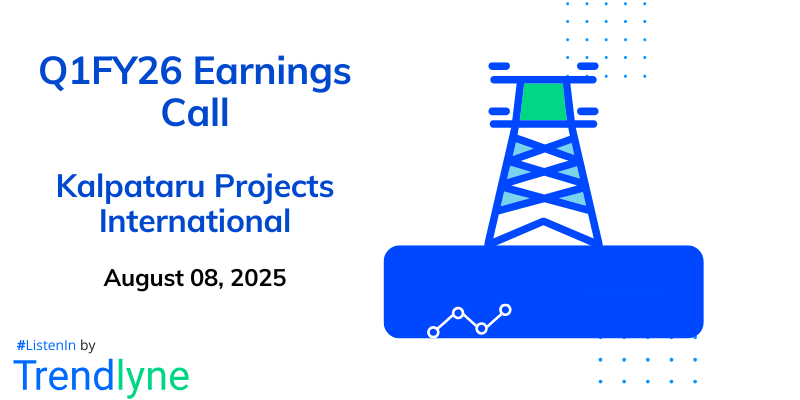 Q1FY26 Earnings Call

Kalpataru Projects International

August 08, 2025

#ListenIn by

Trendlyne